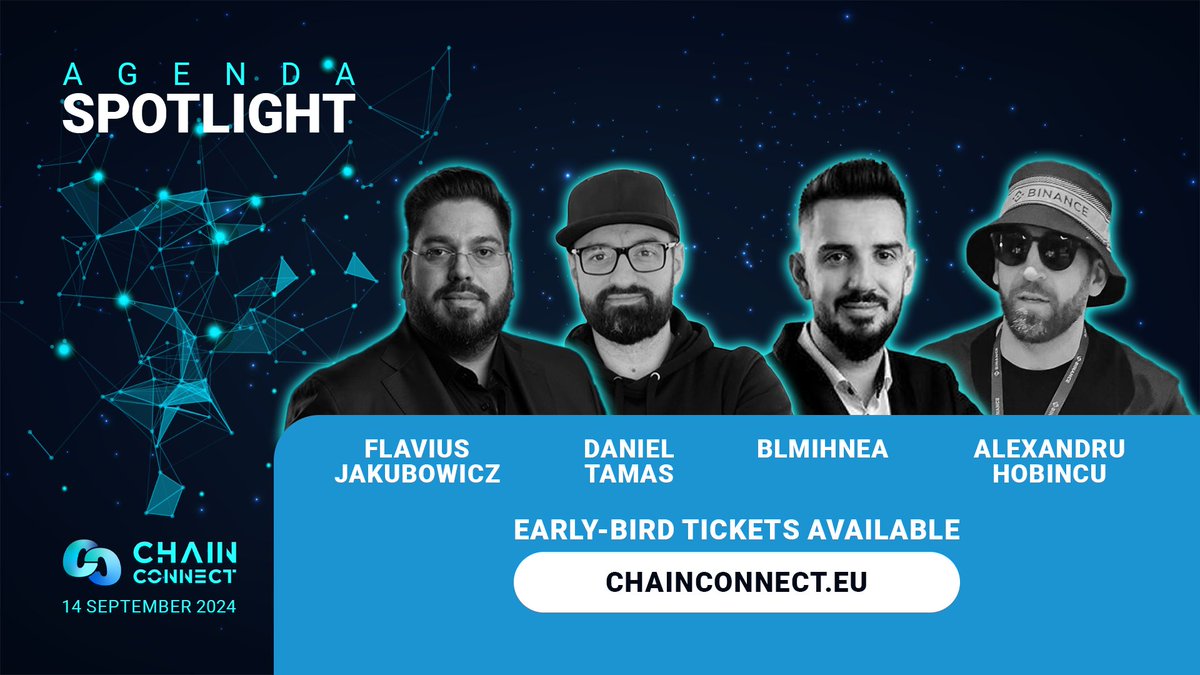 AGENDA
SPOTLIGHT

BINANCE

FLAVIUS JAKUBOWICZ

DANIEL TAMAS

BLMIHNEA

ALEXANDRU HOBINCU

EARLY-BIRD TICKETS AVAILABLE

CHAINCONNECT.EU

CHAIN CONNECT
14 SEPTEMBER 2024